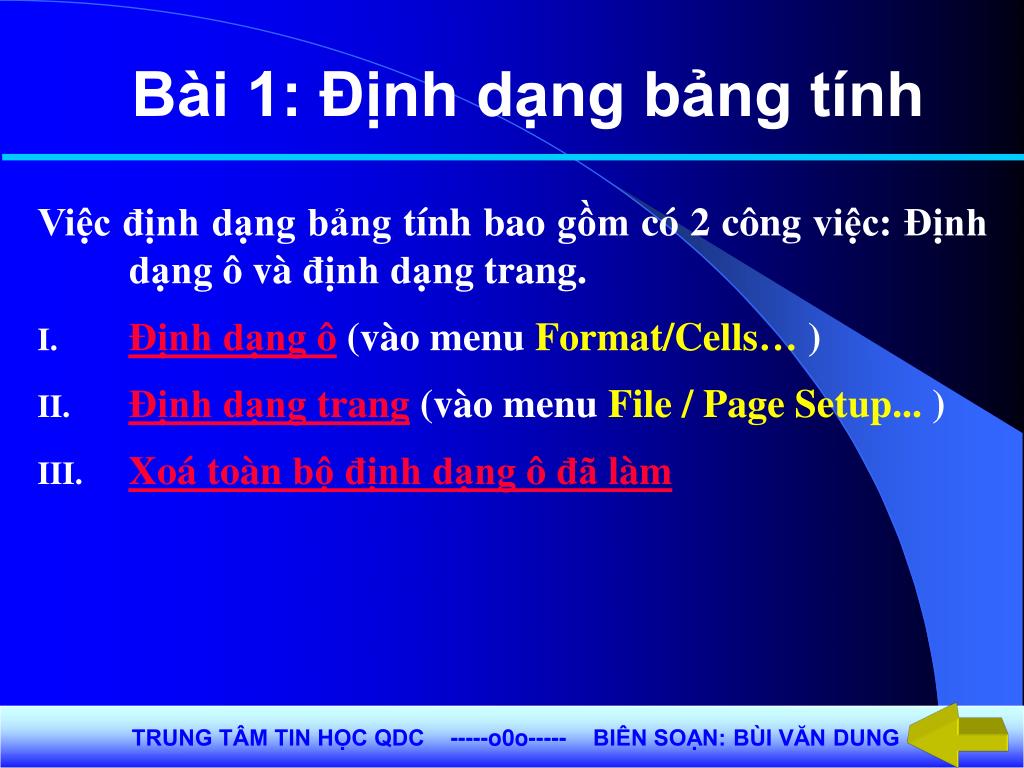 Bài 1: Định dạng bảng tính

Việc định dạng bảng tính bao gồm có 2 công việc: Định dạng ô và định dạng trang.

I. Định dạng ô (vào menu Format/Cells… )

II. Định dạng trang (vào menu File / Page Setup... )

III. Xoá toàn bộ định dạng ô đã làm

TRUNG TÂM TIN HỌC QDC -----o0o----- BIÊN SOẠN: BÙI VĂN DUNG